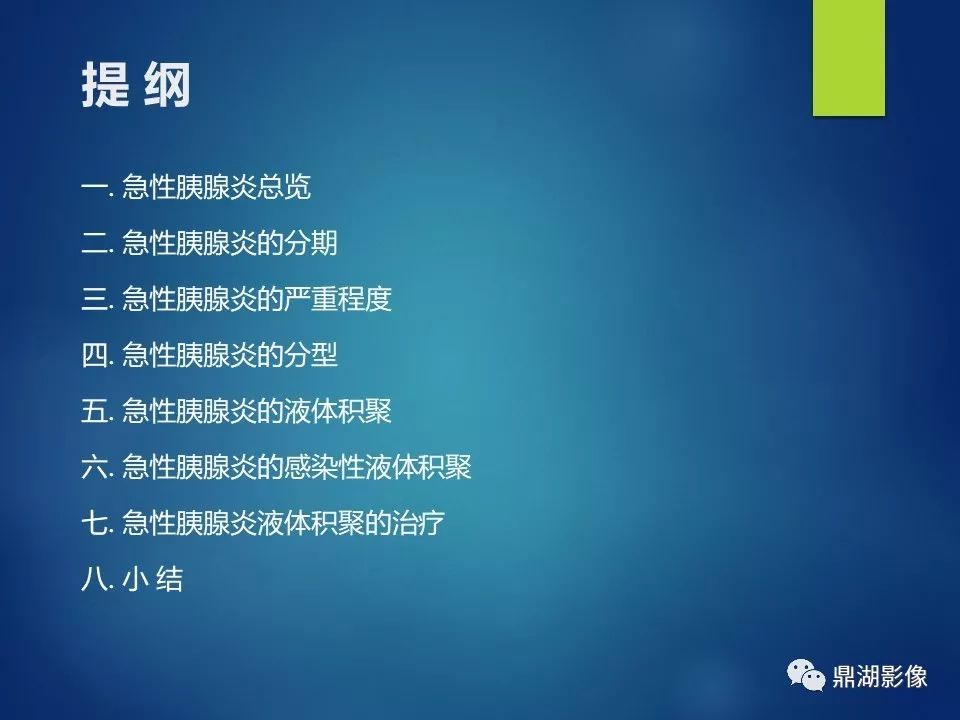 提 纲

一. 急性胰腺炎总览

二. 急性胰腺炎的分期

三. 急性胰腺炎的严重程度

四. 急性胰腺炎的分型

五. 急性胰腺炎的液体积聚

六. 急性胰腺炎的感染性液体积聚

七. 急性胰腺炎液体积聚的治疗

八. 小 结

鼎湖影像